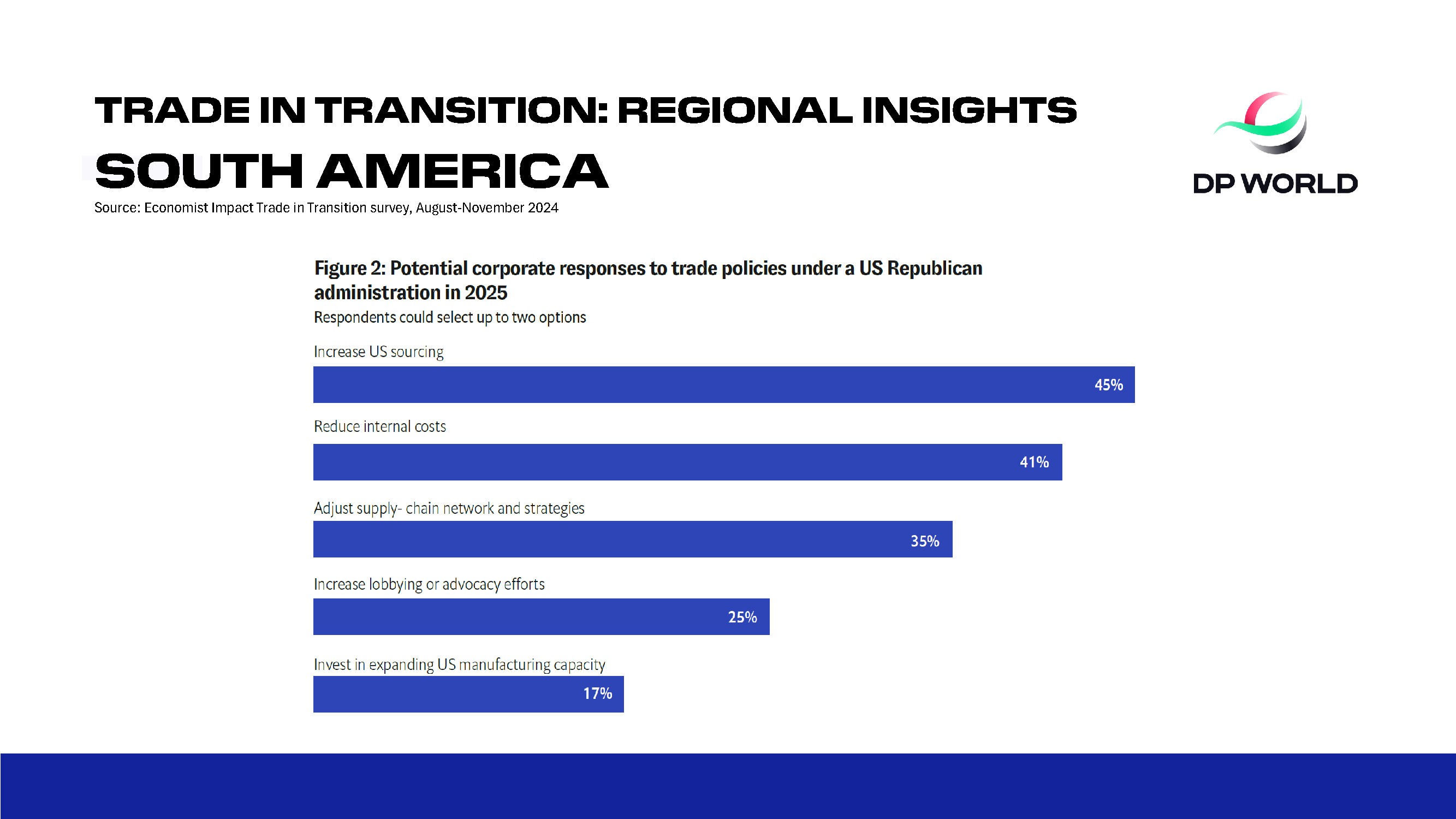 TRADE IN TRANSITION: REGIONAL INSIGHTS
SOUTH AMERICA
Source: Economist Impact Trade in Transition survey, August-November 2024

DP WORLD

Figure 2: Potential corporate responses to trade policies under a US Republican administration in 2025
Respondents could select up to two options

Increase US sourcing
45%

Reduce internal costs
41%

Adjust supply- chain network and strategies
35%

Increase lobbying or advocacy efforts
25%

Invest in expanding US manufacturing capacity
17%